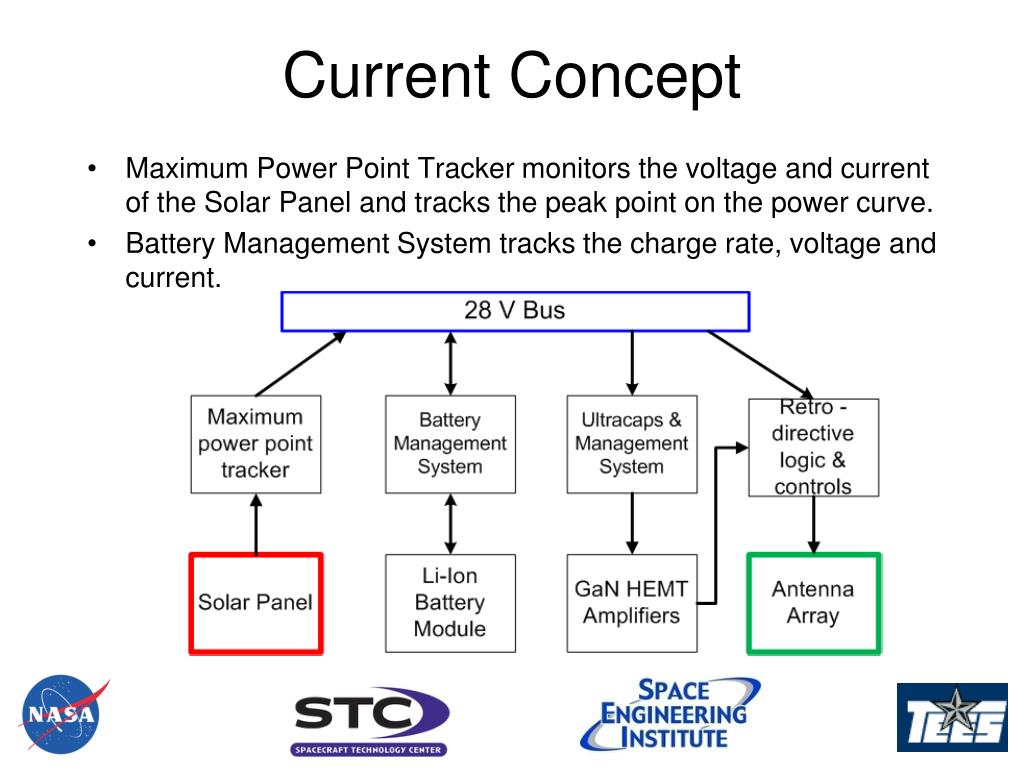 Current Concept

• Maximum Power Point Tracker monitors the voltage and current of the Solar Panel and tracks the peak point on the power curve.

• Battery Management System tracks the charge rate, voltage and current.

28 V Bus

Maximum power point tracker

Battery Management System

Ultracaps & Management System

Retro - directive logic & controls

Solar Panel

Li-Ion Battery Module

GaN HEMT Amplifiers

Antenna Array

NASA

STC
SPACECRAFT TECHNOLOGY CENTER

SPACE ENGINEERING INSTITUTE

TEES